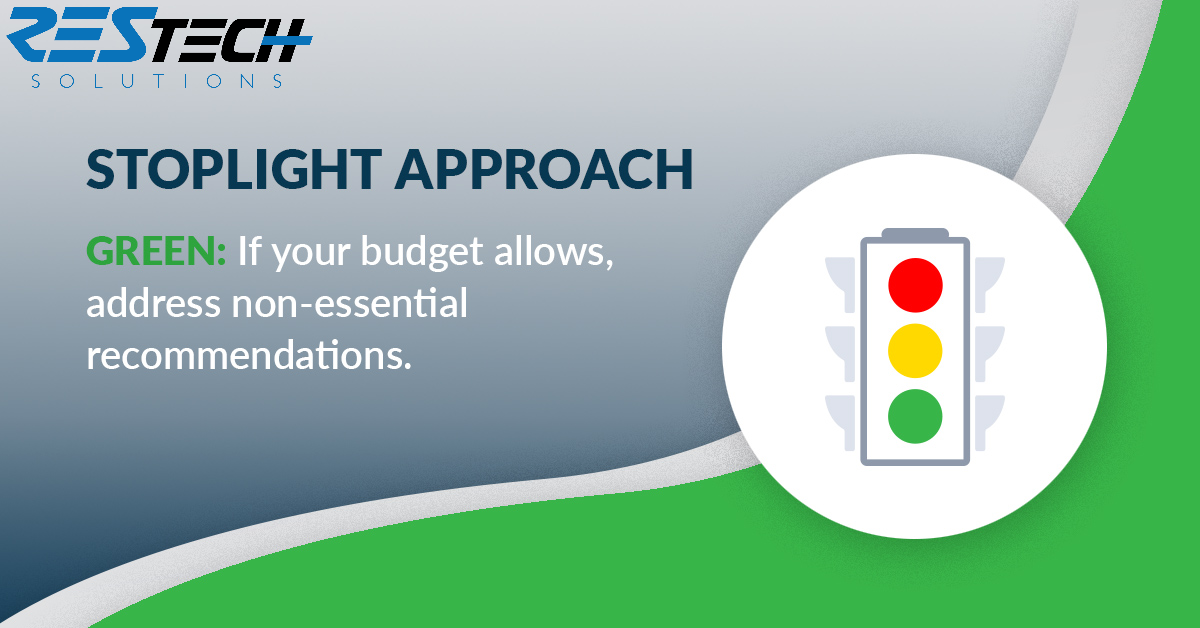 RESTECH
SOLUTIONS

STOPLIGHT APPROACH

GREEN: If your budget allows, address non-essential recommendations.